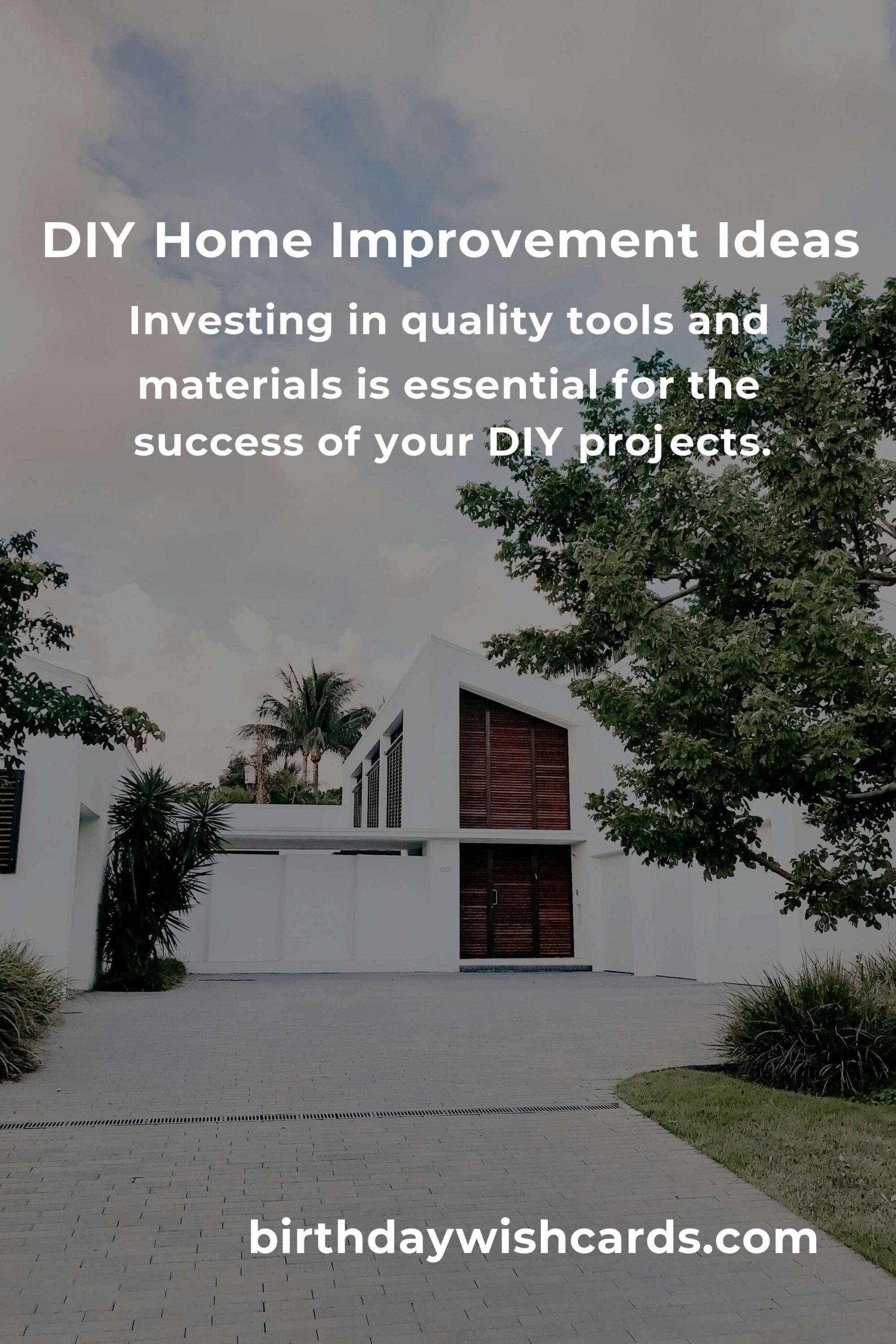 DIY Home Improvement Ideas

Investing in quality tools and materials is essential for the success of your DIY projects.

110

birthdaywishcards.com